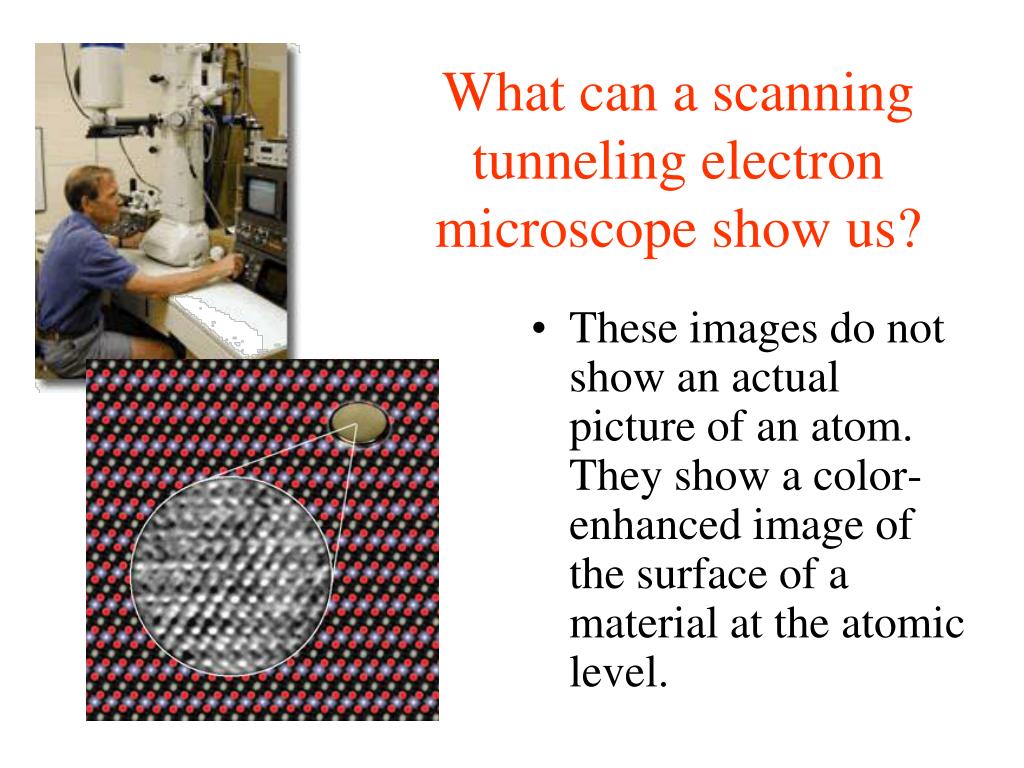 What can a scanning tunneling electron microscope show us?

• These images do not show an actual picture of an atom. They show a color-enhanced image of the surface of a material at the atomic level.